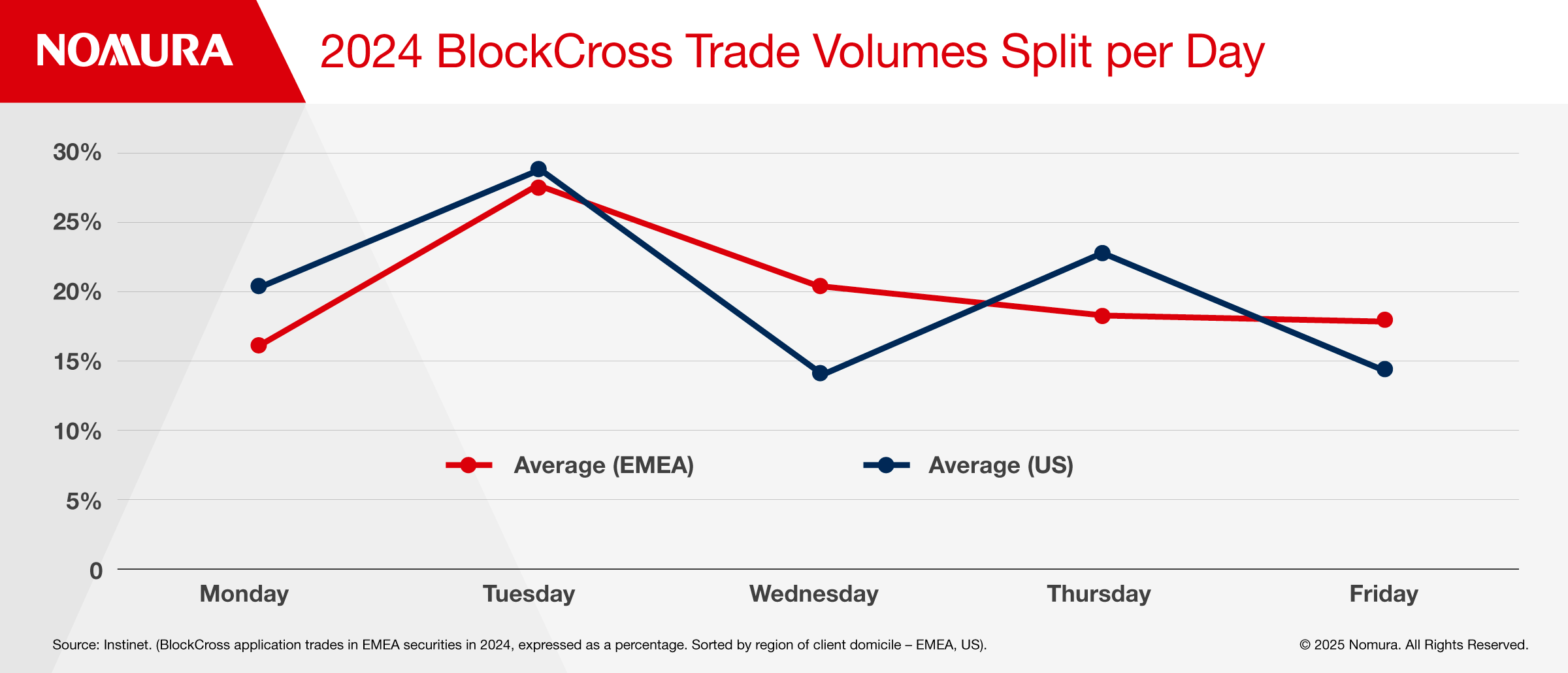 NOMURA

2024 BlockCross Trade Volumes Split per Day

30%
25%
20%
15%
10%
5%
0

Average (EMEA)
Average (US)

Monday
Tuesday
Wednesday
Thursday
Friday

Source: Instinet. (BlockCross application trades in EMEA securities in 2024, expressed as a percentage. Sorted by region of client domicile – EMEA, US).

© 2025 Nomura. All Rights Reserved.